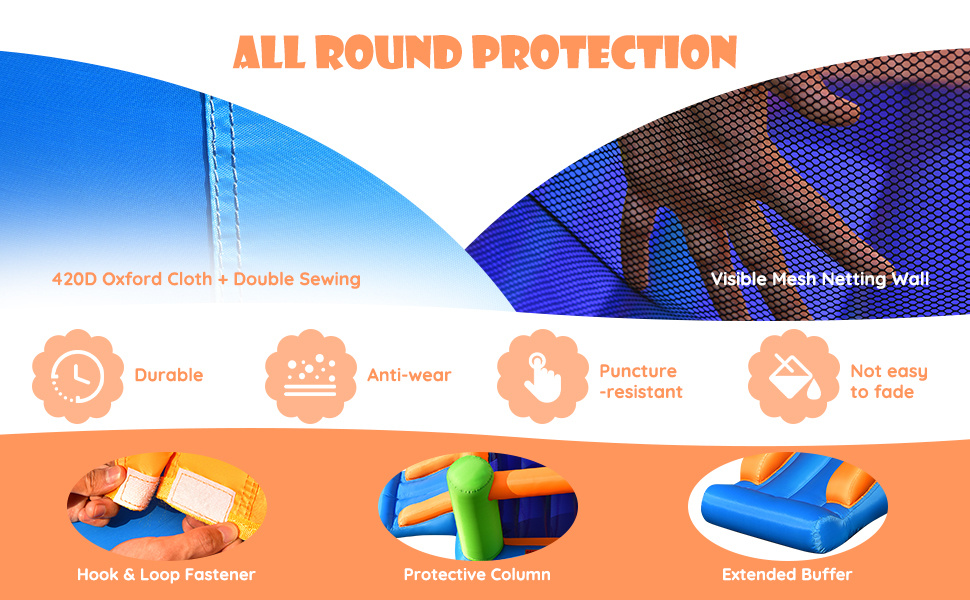 ALL ROUND PROTECTION

420D Oxford Cloth + Double Sewing

Visible Mesh Netting Wall

Durable

Anti-wear

Puncture -resistant

Not easy to fade

Hook & Loop Fastener

Protective Column

Extended Buffer